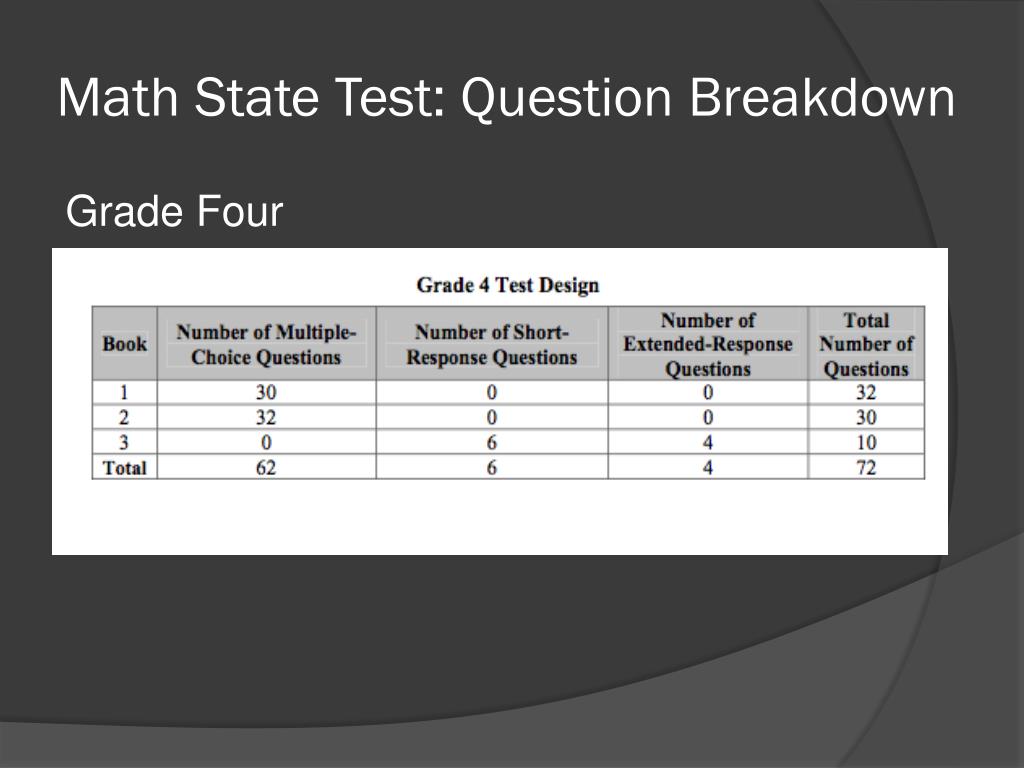 Math State Test: Question Breakdown

Grade Four

Grade 4 Test Design

| Book | Number of Multiple-Choice Questions | Number of Short-Response Questions | Number of Extended-Response Questions | Total Number of Questions |
|---|---|---|---|---|
| 1 | 30 | 0 | 0 | 32 |
| 2 | 32 | 0 | 0 | 30 |
| 3 | 0 | 6 | 4 | 10 |
| Total | 62 | 6 | 4 | 72 |